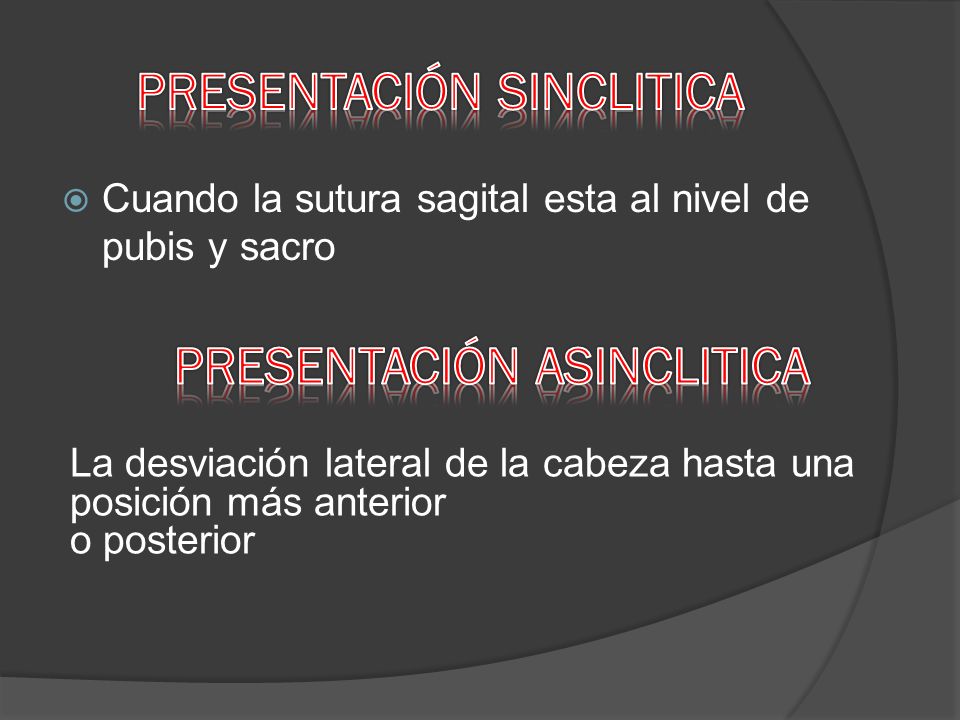 PRESENTACIÓN SINCLITICA

Cuando la sutura sagital esta al nivel de pubis y sacro

PRESENTACIÓN ASINCLITICA

La desviación lateral de la cabeza hasta una posición más anterior o posterior